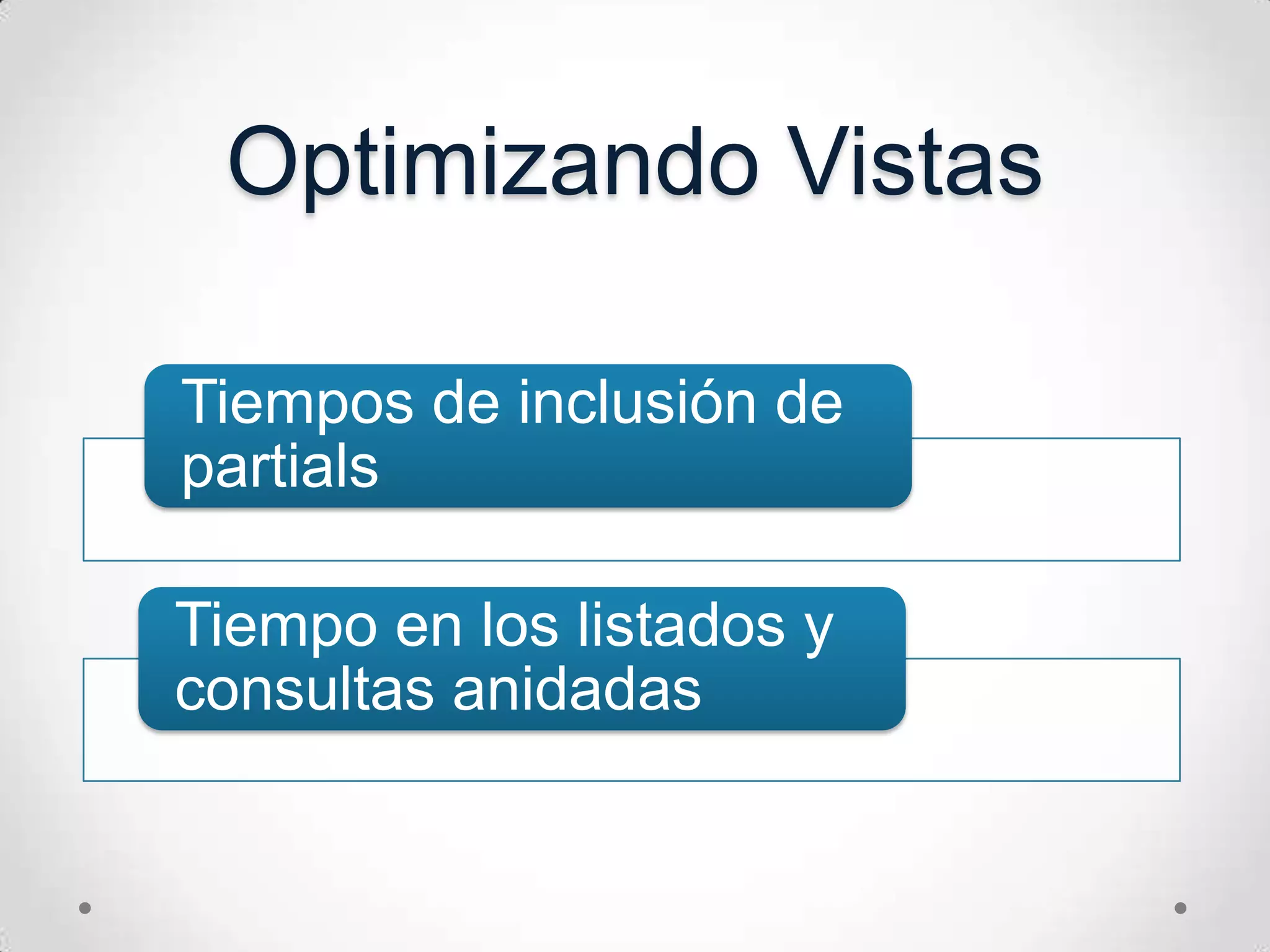 Optimizando Vistas

Tiempos de inclusión de partials

Tiempo en los listados y consultas anidadas